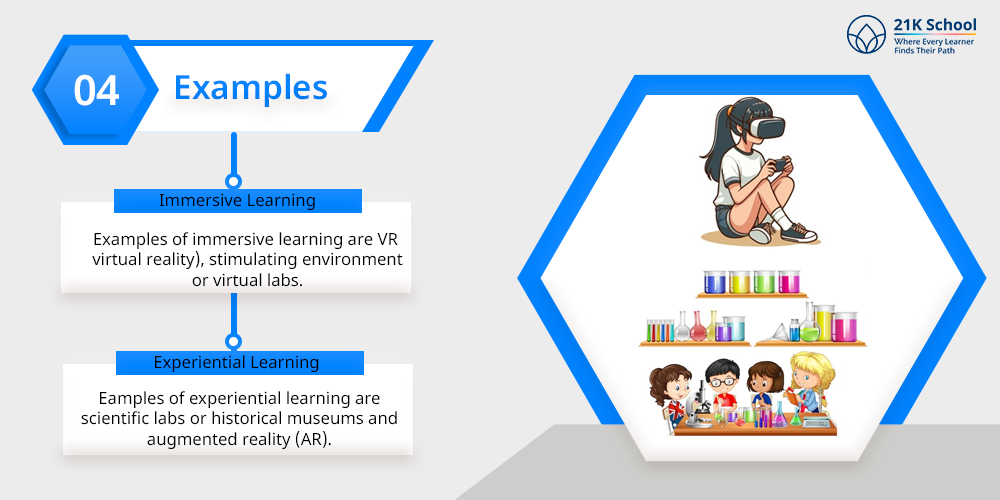 21K School
Where Every Learner Finds Their Path

04 Examples

Immersive Learning

Examples of immersive learning are VR virtual reality), stimulating environment or virtual labs.

Experiential Learning

Eamples of experiential learning are scientific labs or historical museums and augmented reality (AR).